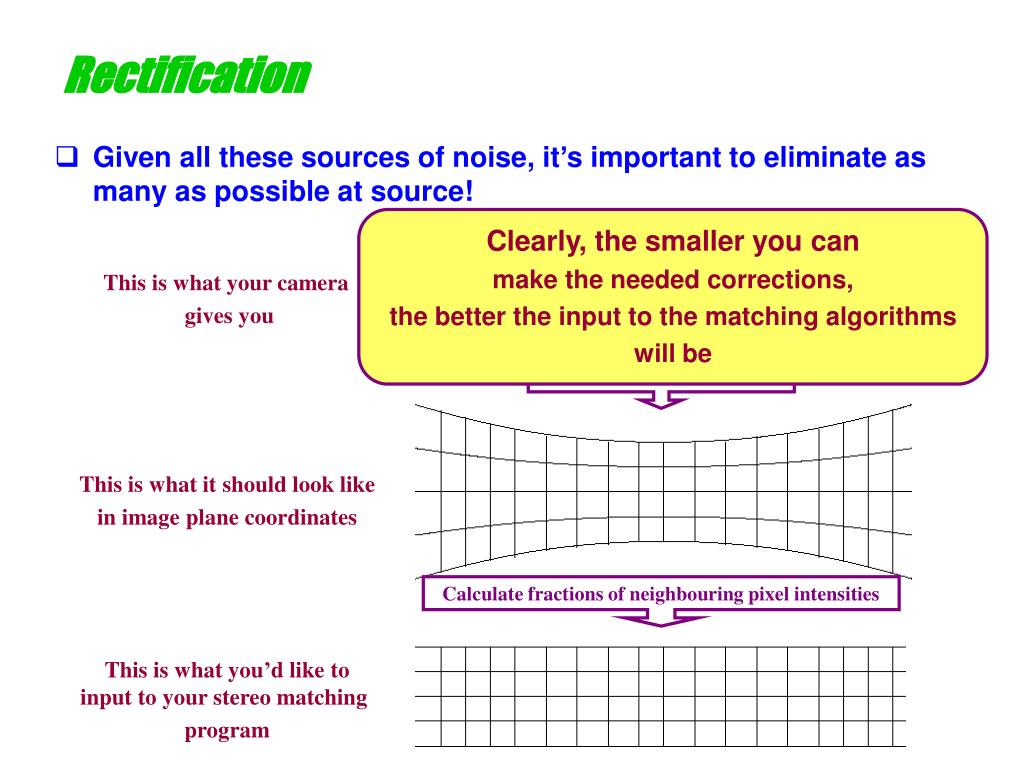 Rectification

❑ Given all these sources of noise, it's important to eliminate as many as possible at source!

Clearly, the smaller you can make the needed corrections, the better the input to the matching algorithms will be

This is what your camera gives you

This is what it should look like in image plane coordinates

Calculate fractions of neighbouring pixel intensities

This is what you'd like to input to your stereo matching program